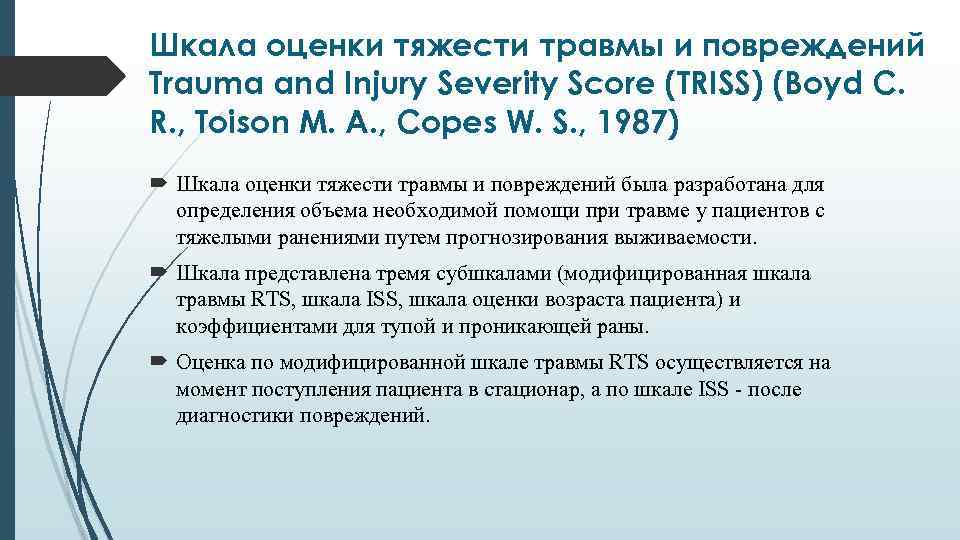 Шкала оценки тяжести травмы и повреждений Trauma and Injury Severity Score (TRISS) (Boyd C. R., Toison M. A., Copes W. S., 1987)

Шкала оценки тяжести травмы и повреждений была разработана для определения объема необходимой помощи при травме у пациентов с тяжелыми ранениями путем прогнозирования выживаемости.

Шкала представлена тремя субшкалами (модифицированная шкала травмы RTS, шкала ISS, шкала оценки возраста пациента) и коэффициентами для тупой и проникающей раны.

Оценка по модифицированной шкале травмы RTS осуществляется на момент поступления пациента в стационар, а по шкале ISS - после диагностики повреждений.